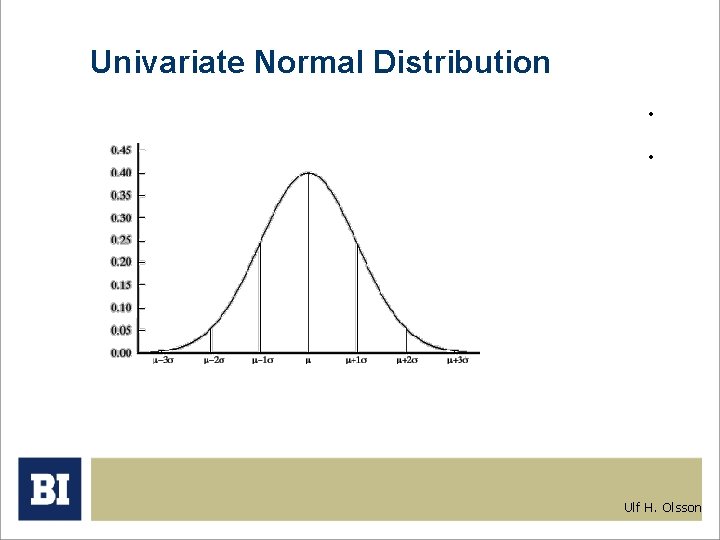 Univariate Normal Distribution

0.45
0.40
0.35
0.30
0.25
0.20
0.15
0.10
0.05
0.00

$\mu-3\sigma$ $\mu-2\sigma$ $\mu-1\sigma$ $\mu$ $\mu+1\sigma$ $\mu+2\sigma$ $\mu+3\sigma$

BI

Ulf H. Olsson